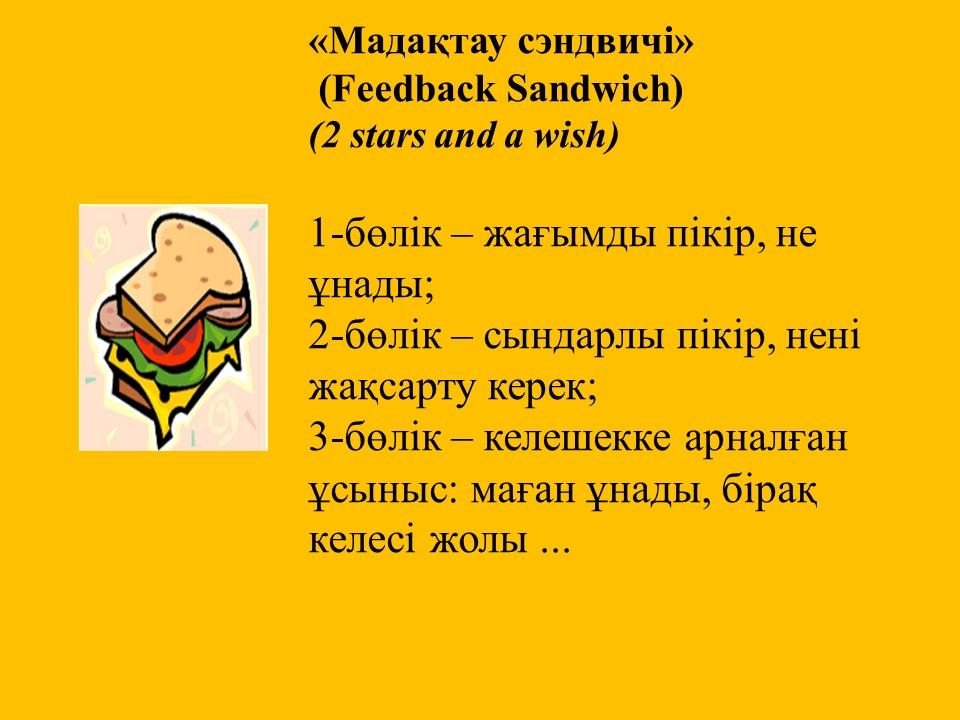 «Мадақтау сэндвичі»
(Feedback Sandwich)
(2 stars and a wish)

1-бөлік – жағымды пікір, не ұнады;
2-бөлік – сындарлы пікір, нені жақсарту керек;
3-бөлік – келешекке арналған ұсыныс: маған ұнады, бірақ келесі жолы ...